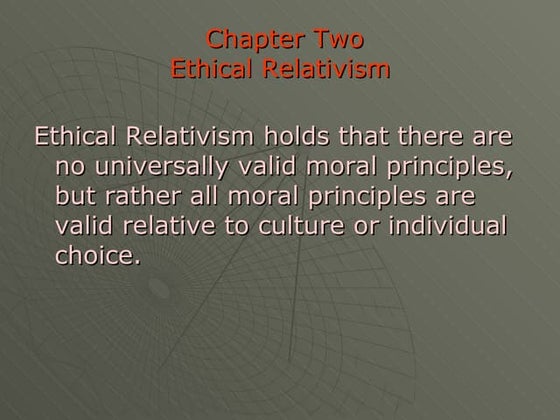 Chapter Two
Ethical Relativism

Ethical Relativism holds that there are no universally valid moral principles, but rather all moral principles are valid relative to culture or individual choice.